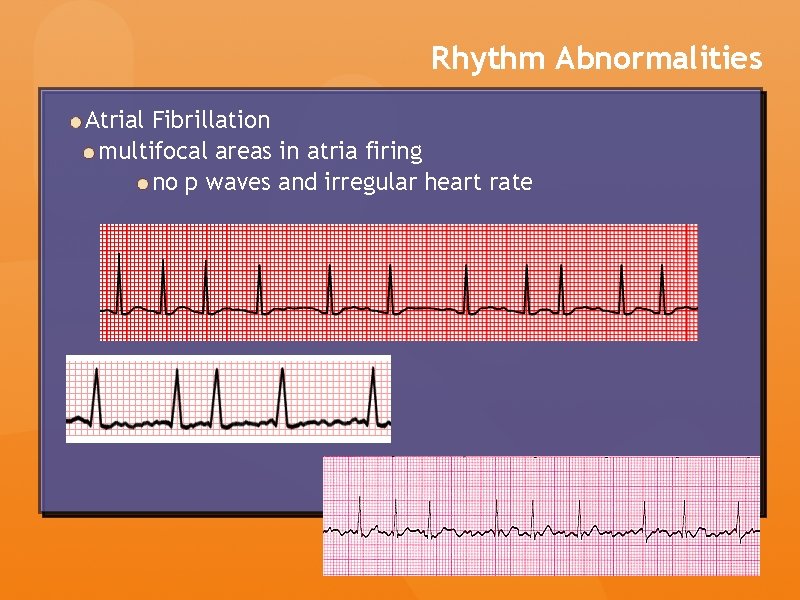 Rhythm Abnormalities

Atrial Fibrillation
multifocal areas in atria firing
no p waves and irregular heart rate